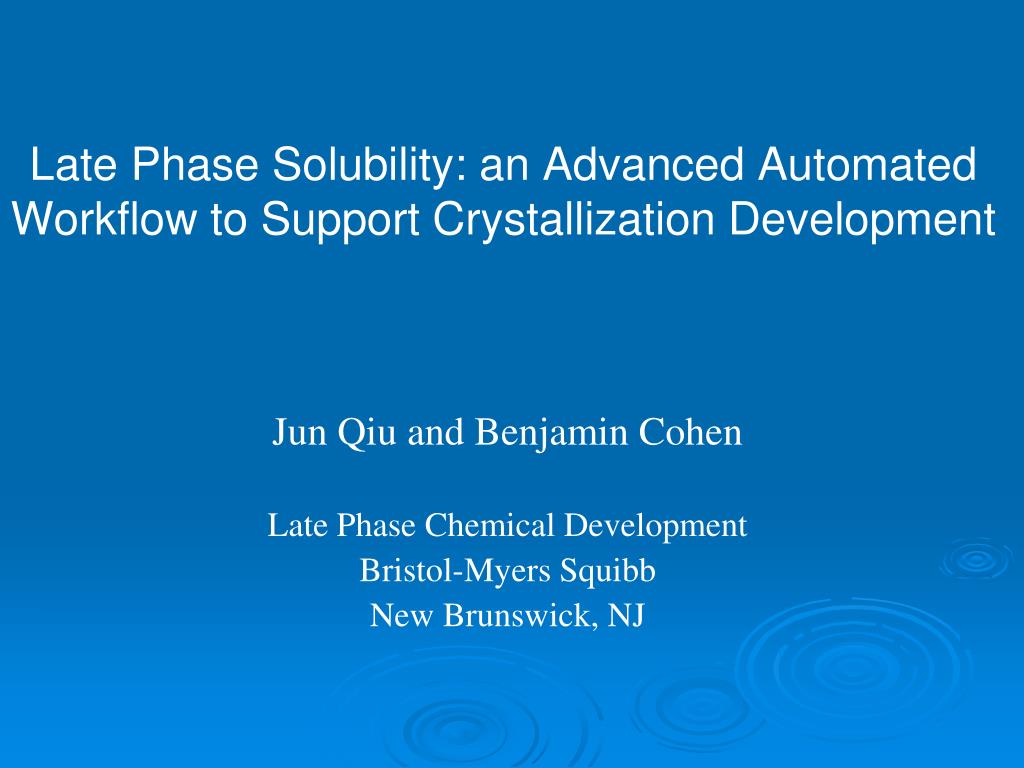 Late Phase Solubility: an Advanced Automated Workflow to Support Crystallization Development

Jun Qiu and Benjamin Cohen

Late Phase Chemical Development
Bristol-Myers Squibb
New Brunswick, NJ